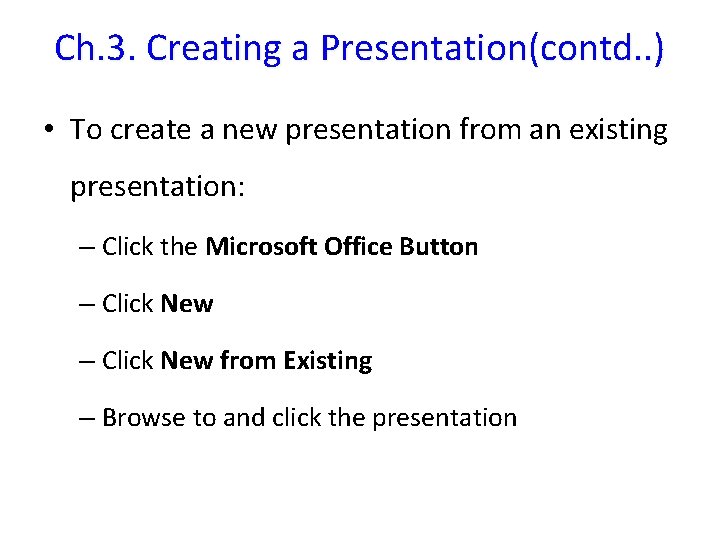 Ch.3. Creating a Presentation(contd..)

• To create a new presentation from an existing presentation:

– Click the Microsoft Office Button

– Click New

– Click New from Existing

– Browse to and click the presentation